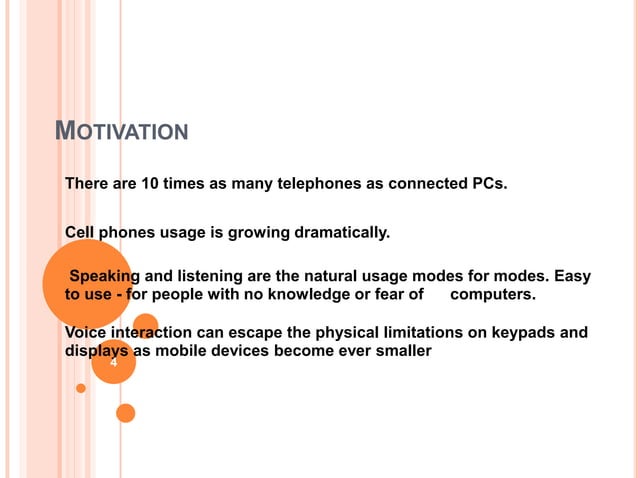 MOTIVATION

There are 10 times as many telephones as connected PCs.

Cell phones usage is growing dramatically.

Speaking and listening are the natural usage modes for modes. Easy to use - for people with no knowledge or fear of computers.

Voice interaction can escape the physical limitations on keypads and displays as mobile devices become ever smaller

4